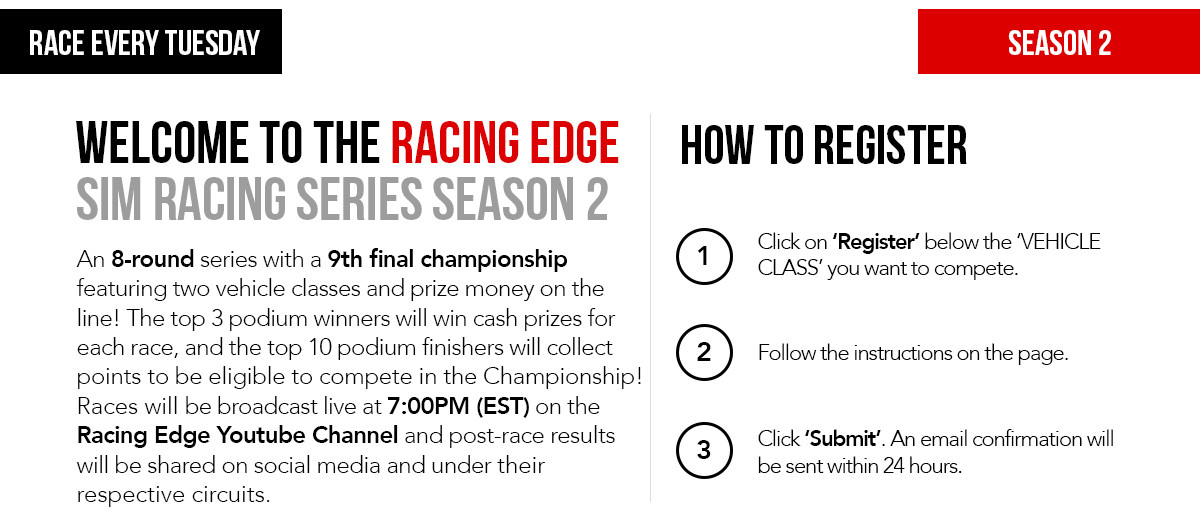 RACE EVERY TUESDAY

SEASON 2

WELCOME TO THE RACING EDGE SIM RACING SERIES SEASON 2

An 8-round series with a 9th final championship featuring two vehicle classes and prize money on the line! The top 3 podium winners will win cash prizes for each race, and the top 10 podium finishers will collect points to be eligible to compete in the Championship! Races will be broadcast live at 7:00PM (EST) on the Racing Edge Youtube Channel and post-race results will be shared on social media and under their respective circuits.

HOW TO REGISTER

1 Click on 'Register' below the 'VEHICLE CLASS' you want to compete.

2 Follow the instructions on the page.

3 Click 'Submit'. An email confirmation will be sent within 24 hours.